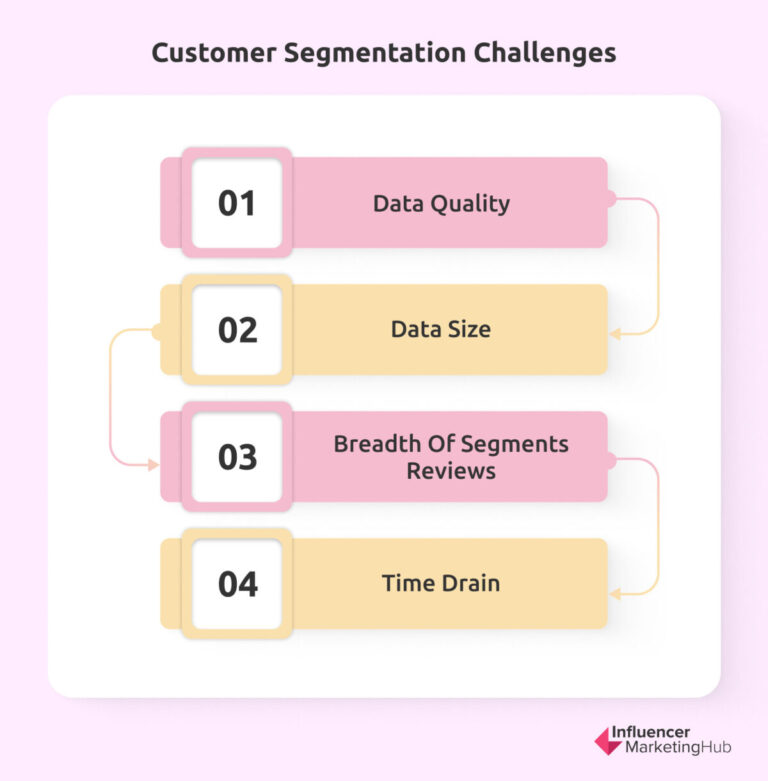 Customer Segmentation Challenges

01 Data Quality

02 Data Size

03 Breadth Of Segments Reviews

04 Time Drain

Influencer MarketingHub